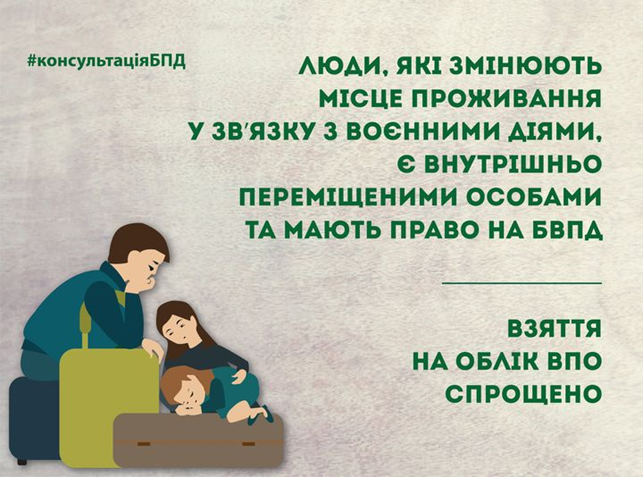 #консультаціяБПД

ЛЮДИ, ЯКІ ЗМІНЮЮТЬ МІСЦЕ ПРОЖИВАННЯ У ЗВ'ЯЗКУ З ВОЄННИМИ ДІЯМИ, Є ВНУТРІШНЬО ПЕРЕМІЩЕНИМИ ОСОБАМИ ТА МАЮТЬ ПРАВО НА БВПД

ВЗЯТТЯ НА ОБЛІК ВПО СПРОЩЕНО